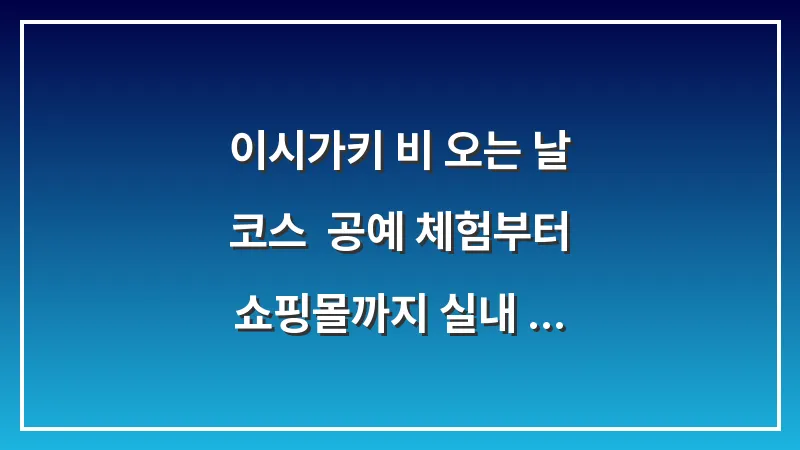 이시가키 비 오는 날
코스 공예 체험부터
쇼핑몰까지 실내 ...